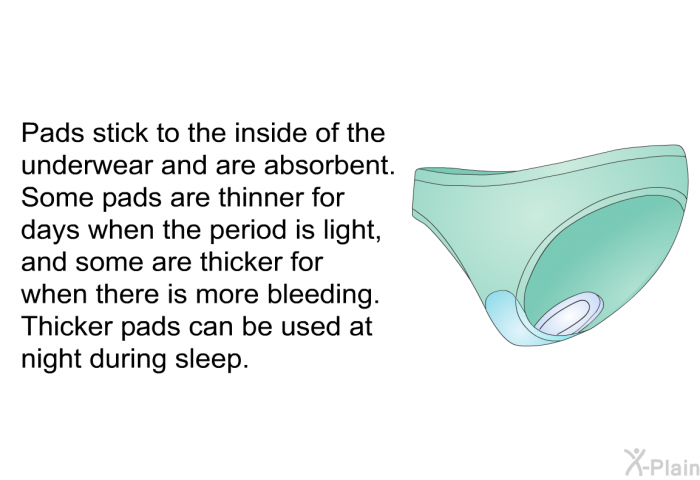 Pads stick to the inside of the underwear and are absorbent. Some pads are thinner for days when the period is light, and some are thicker for when there is more bleeding. Thicker pads can be used at night during sleep.

X-Plain